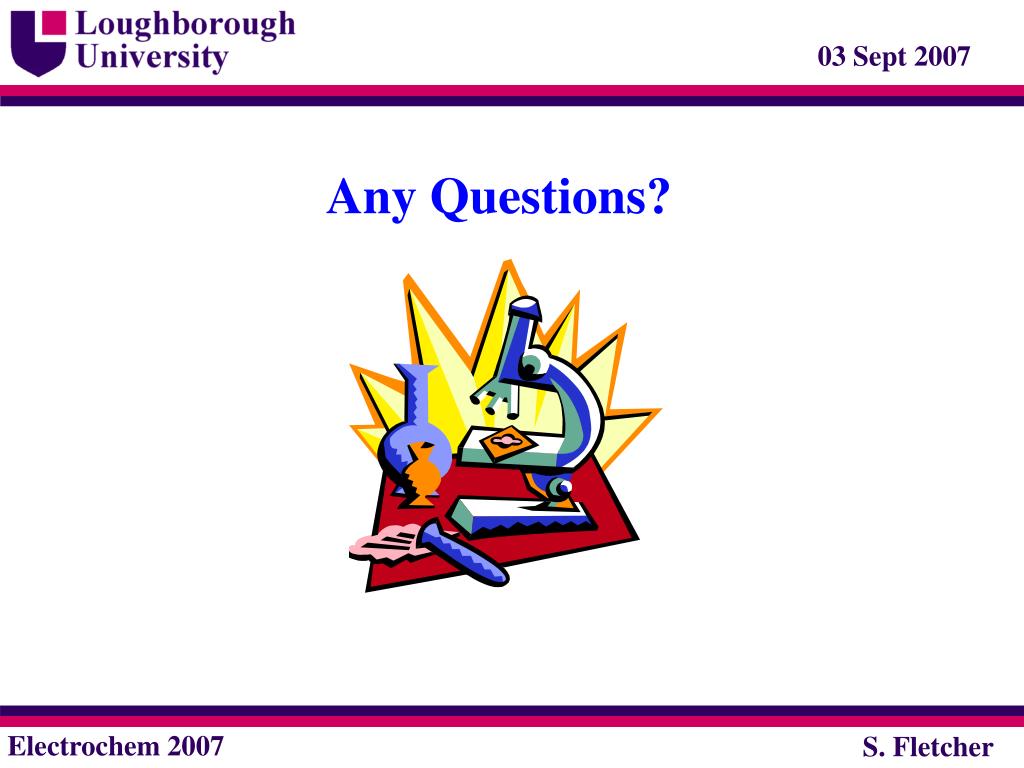 Loughborough University

03 Sept 2007

Any Questions?

Electrochem 2007

S. Fletcher